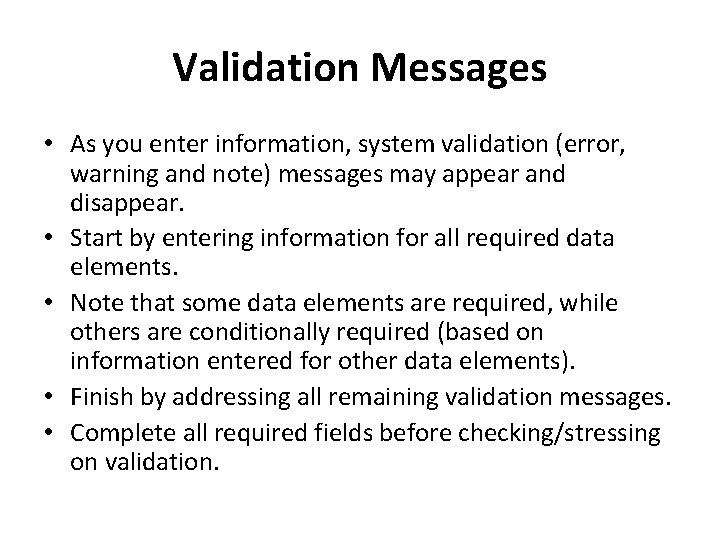 Validation Messages

• As you enter information, system validation (error, warning and note) messages may appear and disappear.
• Start by entering information for all required data elements.
• Note that some data elements are required, while others are conditionally required (based on information entered for other data elements).
• Finish by addressing all remaining validation messages.
• Complete all required fields before checking/stressing on validation.